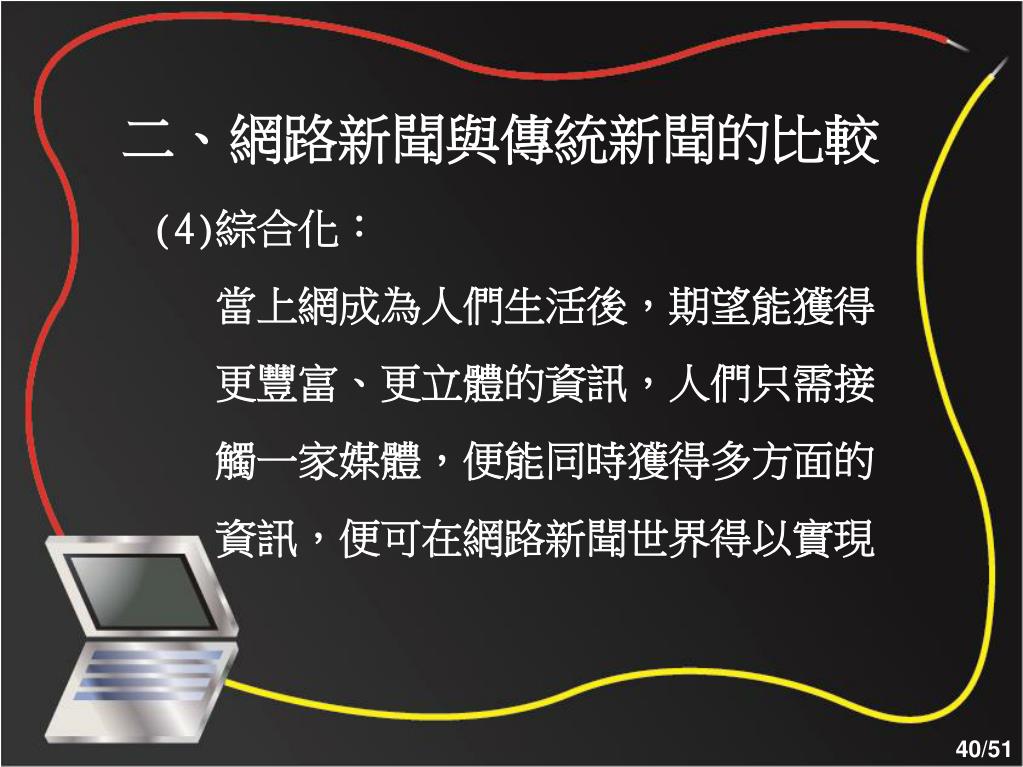 二、網路新聞與傳統新聞的比較

(4)綜合化：

當上網成為人們生活後，期望能獲得更豐富、更立體的資訊，人們只需接觸一家媒體，便能同時獲得多方面的資訊，便可在網路新聞世界得以實現

40/51